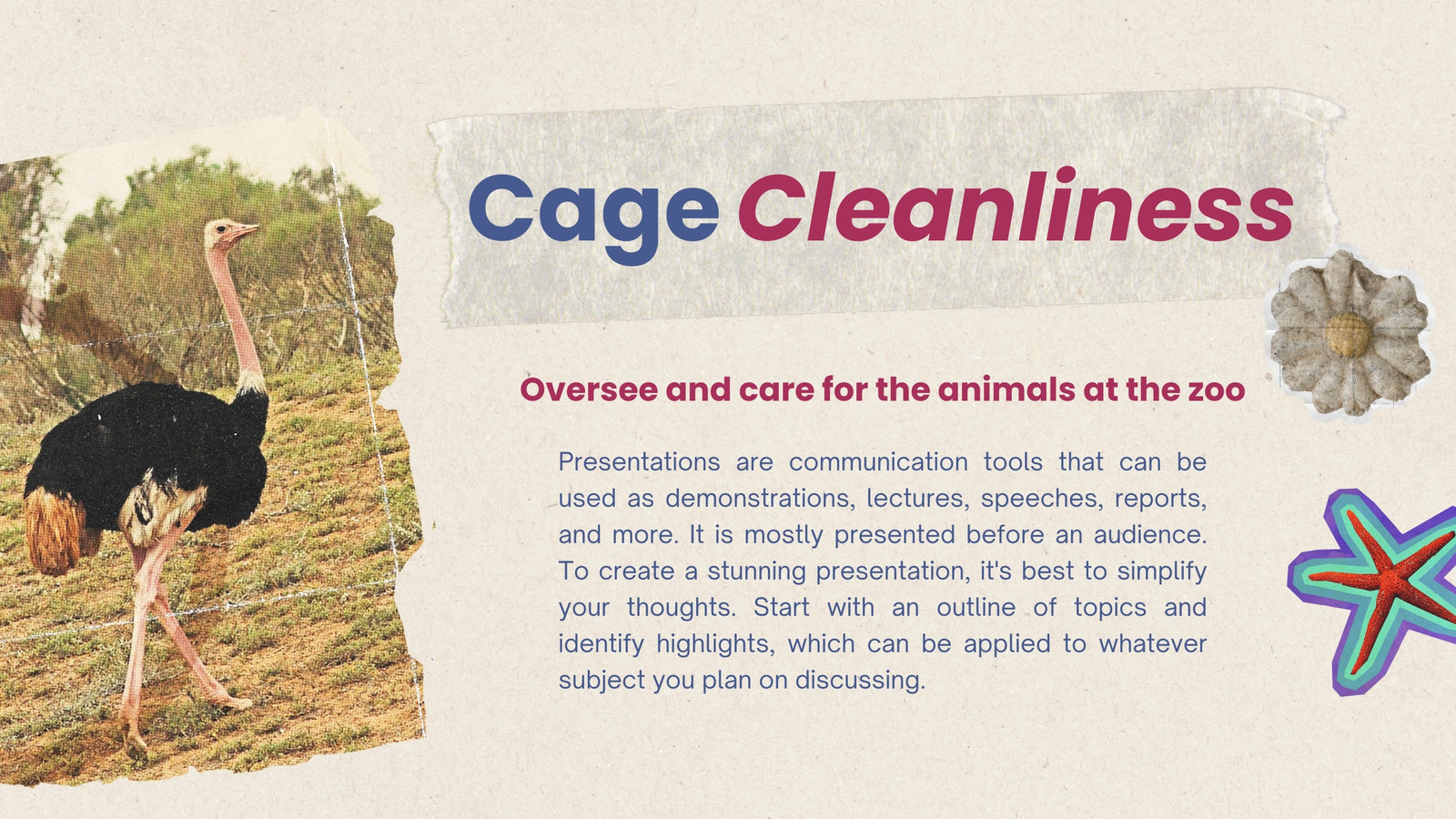 Cage Cleanliness

Oversee and care for the animals at the zoo

Presentations are communication tools that can be used as demonstrations, lectures, speeches, reports, and more. It is mostly presented before an audience. To create a stunning presentation, it's best to simplify your thoughts. Start with an outline of topics and identify highlights, which can be applied to whatever subject you plan on discussing.